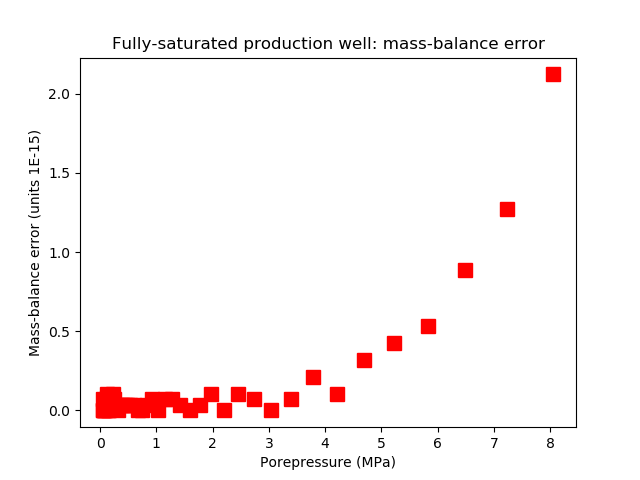 Fully-saturated production well: mass-balance error

Mass-balance error (units 1E-15)

2.0
1.5
1.0
0.5
0.0

0 1 2 3 4 5 6 7 8

Porepressure (MPa)